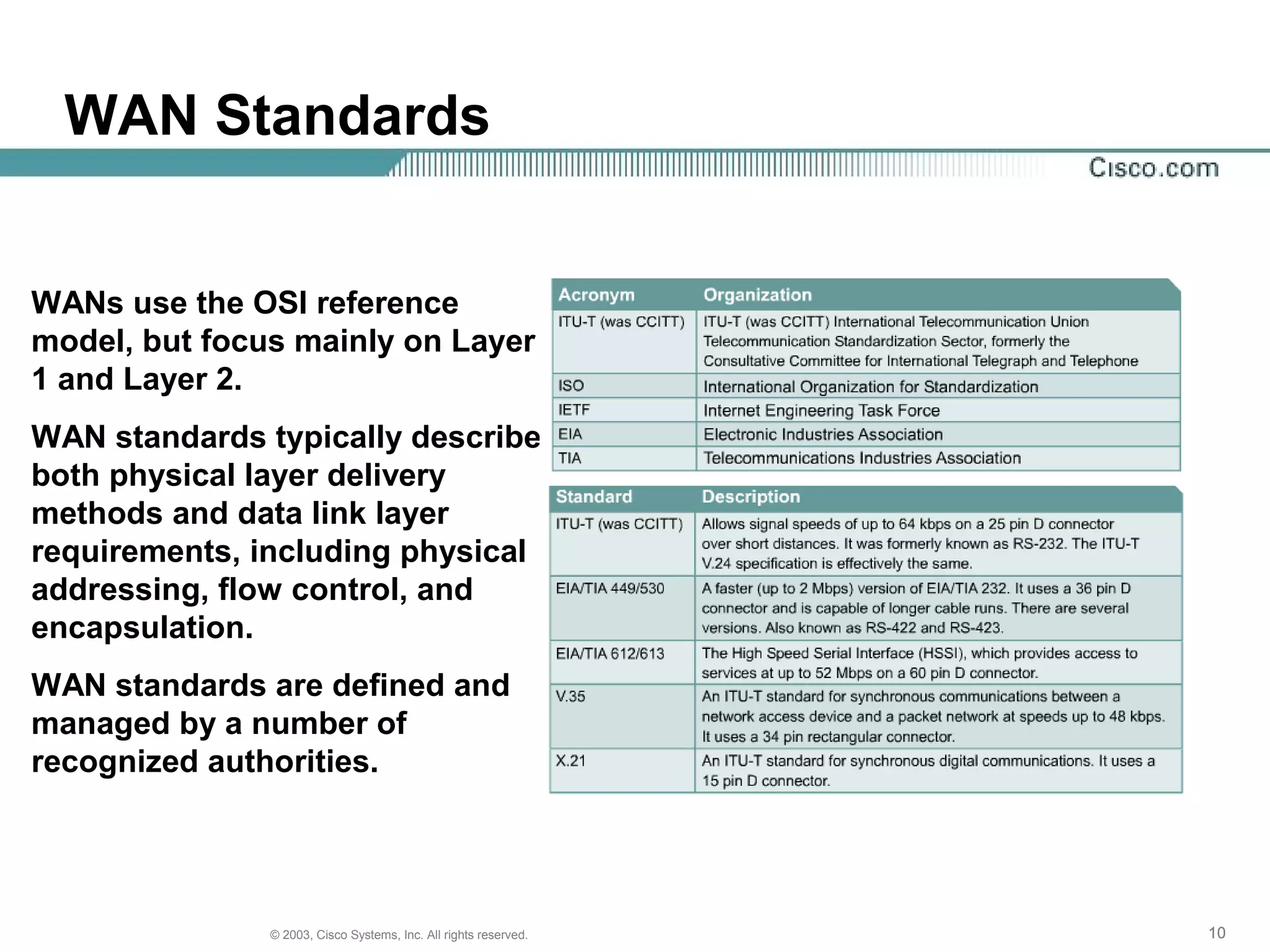 WAN Standards

Cisco.com

WANs use the OSI reference model, but focus mainly on Layer 1 and Layer 2.

WAN standards typically describe both physical layer delivery methods and data link layer requirements, including physical addressing, flow control, and encapsulation.

WAN standards are defined and managed by a number of recognized authorities.

| Acronym | Organization |
|---|---|
| ITU-T (was CCITT) | ITU-T (was CCITT) International Telecommunication Union Telecommunication Standardization Sector, formerly the Consultative Committee for International Telegraph and Telephone |
| ISO | International Organization for Standardization |
| IETF | Internet Engineering Task Force |
| EIA | Electronic Industries Association |
| TIA | Telecommunications Industries Association |

| Standard | Description |
|---|---|
| ITU-T (was CCITT) | Allows signal speeds of up to 64 kbps on a 25 pin D connector over short distances. It was formerly known as RS-232. The ITU-T V.24 specification is effectively the same. |
| EIA/TIA 449/530 | A faster (up to 2 Mbps) version of EIA/TIA 232. It uses a 36 pin D connector and is capable of longer cable runs. There are several versions. Also known as RS-422 and RS-423. |
| EIA/TIA 612/613 | The High Speed Serial Interface (HSSI), which provides access to services at up to 52 Mbps on a 60 pin D connector. |
| V.35 | An ITU-T standard for synchronous communications between a network access device and a packet network at speeds up to 48 kbps. It uses a 34 pin rectangular connector. |
| X.21 | An ITU-T standard for synchronous digital communications. It uses a 15 pin D connector. |

© 2003, Cisco Systems, Inc. All rights reserved.

10